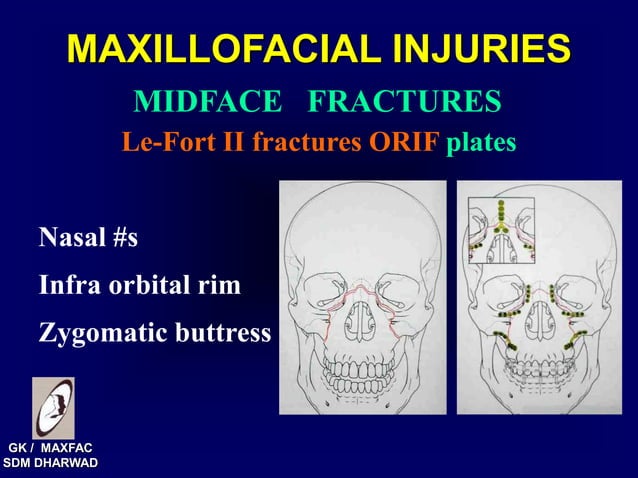 MAXILLOFACIAL INJURIES

MIDFACE FRACTURES

Le-Fort II fractures ORIF plates

Nasal #s

Infra orbital rim

Zygomatic buttress

GK / MAXFAC
SDM DHARWAD